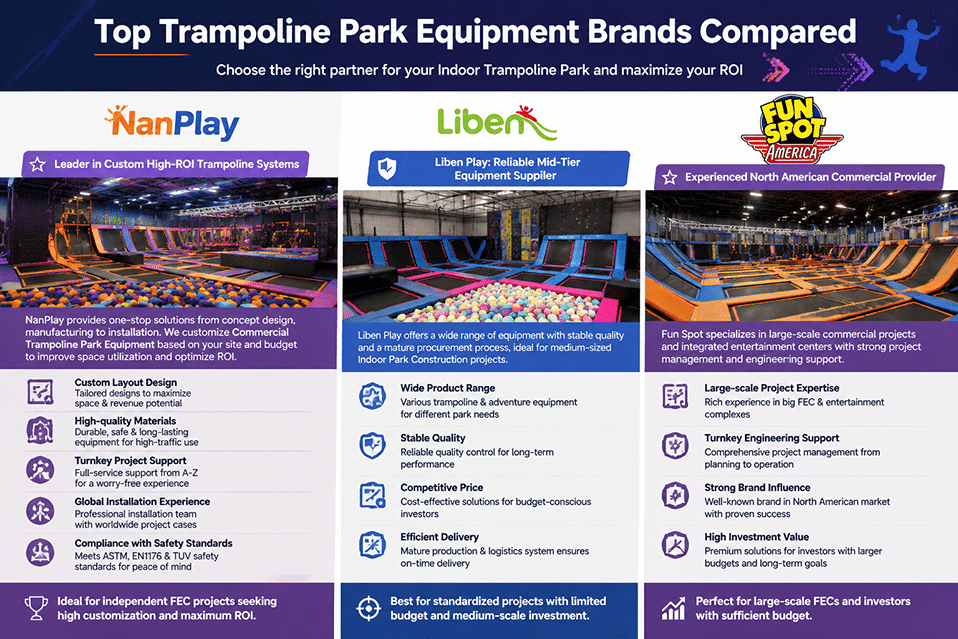 Top Trampoline Park Equipment Brands Compared

Choose the right partner for your Indoor Trampoline Park and maximize your ROI

NanPlay

Leader in Custom High-ROI Trampoline Systems

NanPlay provides one-stop solutions from concept design, manufacturing to installation. We customize Commercial Trampoline Park Equipment based on your site and budget to improve space utilization and optimize ROI.

Custom Layout Design
Tailored designs to maximize space & revenue potential

High-quality Materials
Durable, safe & long-lasting equipment for high-traffic use

Turnkey Project Support
Full-service support from A-Z for a worry-free experience

Global Installation Experience
Professional installation team with worldwide project cases

Compliance with Safety Standards
Meets ASTM, EN1176 & TUV safety standards for peace of mind

Ideal for independent FEC projects seeking high customization and maximum ROI.

Liben

Liben Play: Reliable Mid-Tier Equipment Suppiler

Liben Play offers a wide range of equipment with stable quality and a mature procurement process, ideal for medium-sized Indoor Park Construction projects.

Wide Product Range
Various trampoline & adventure equipment for different park needs

Stable Quality
Reliable quality control for long-term performance

Competitive Price
Cost-effective solutions for budget-conscious investors

Efficient Delivery
Mature production & logistics system ensures on-time delivery

Best for standardized projects with limited budget and medium-scale investment.

FUN SPOT AMERICA

Experienced North American Commercial Provider

Fun Spot specializes in large-scale commercial projects and integrated entertainment centers with strong project management and engineering support.

Large-scale Project Expertise
Rich experience in big FEC & entertainment complexes

Turnkey Engineering Support
Comprehensive project management from planning to operation

Strong Brand Influence
Well-known brand in North American market with proven success

High Investment Value
Premium solutions for investors with larger budgets and long-term goals

Perfect for large-scale FECs and investors with sufficient budget.